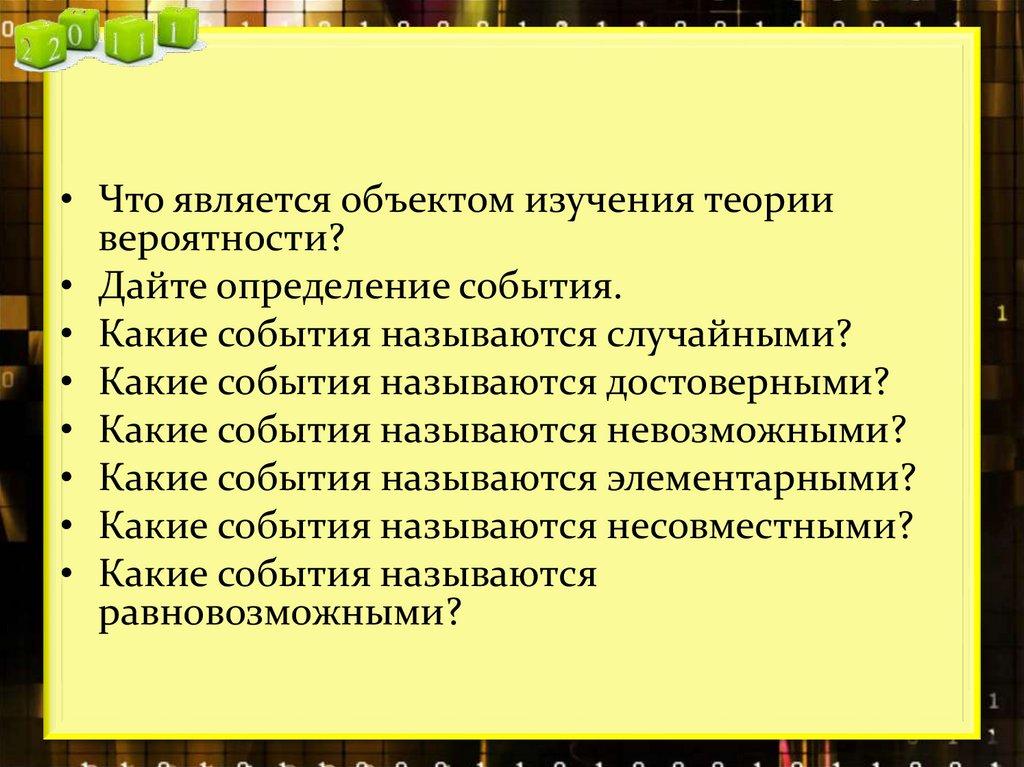 2 2 0 1 1 1

• Что является объектом изучения теории вероятности?
• Дайте определение события.
• Какие события называются случайными?
• Какие события называются достоверными?
• Какие события называются невозможными?
• Какие события называются элементарными?
• Какие события называются несовместными?
• Какие события называются равновозможными?